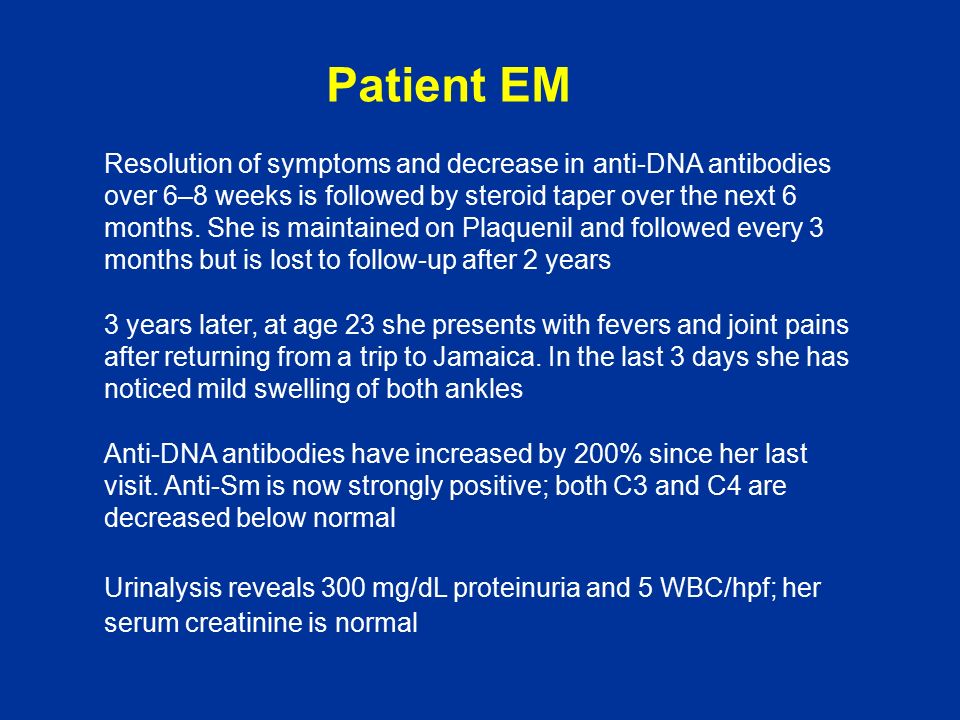 Patient EM

Resolution of symptoms and decrease in anti-DNA antibodies over 6–8 weeks is followed by steroid taper over the next 6 months. She is maintained on Plaquenil and followed every 3 months but is lost to follow-up after 2 years

3 years later, at age 23 she presents with fevers and joint pains after returning from a trip to Jamaica. In the last 3 days she has noticed mild swelling of both ankles

Anti-DNA antibodies have increased by 200% since her last visit. Anti-Sm is now strongly positive; both C3 and C4 are decreased below normal

Urinalysis reveals 300 mg/dL proteinuria and 5 WBC/hpf; her serum creatinine is normal